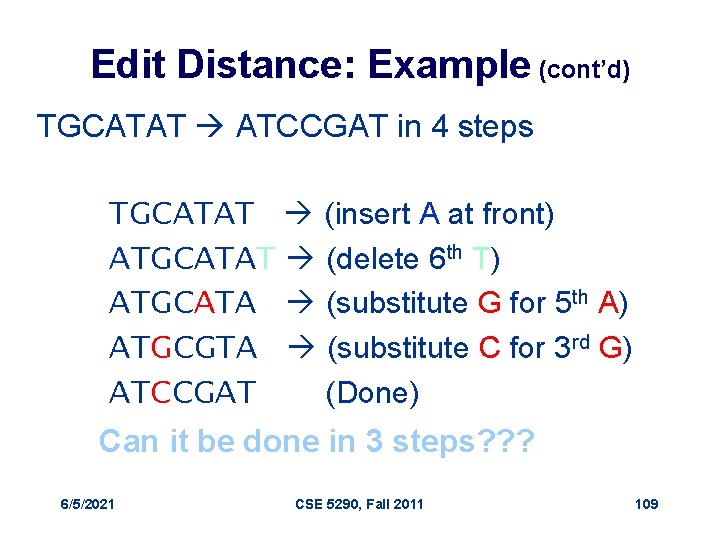 Edit Distance: Example (cont'd)

TGCATAT → ATCCGAT in 4 steps

TGCATAT → (insert A at front)

ATGCATAT → (delete 6$^{th}$ T)

ATGCATA → (substitute G for 5$^{th}$ A)

ATGCGTA → (substitute C for 3$^{rd}$ G)

ATCCGAT (Done)

Can it be done in 3 steps???

6/5/2021

CSE 5290, Fall 2011

109